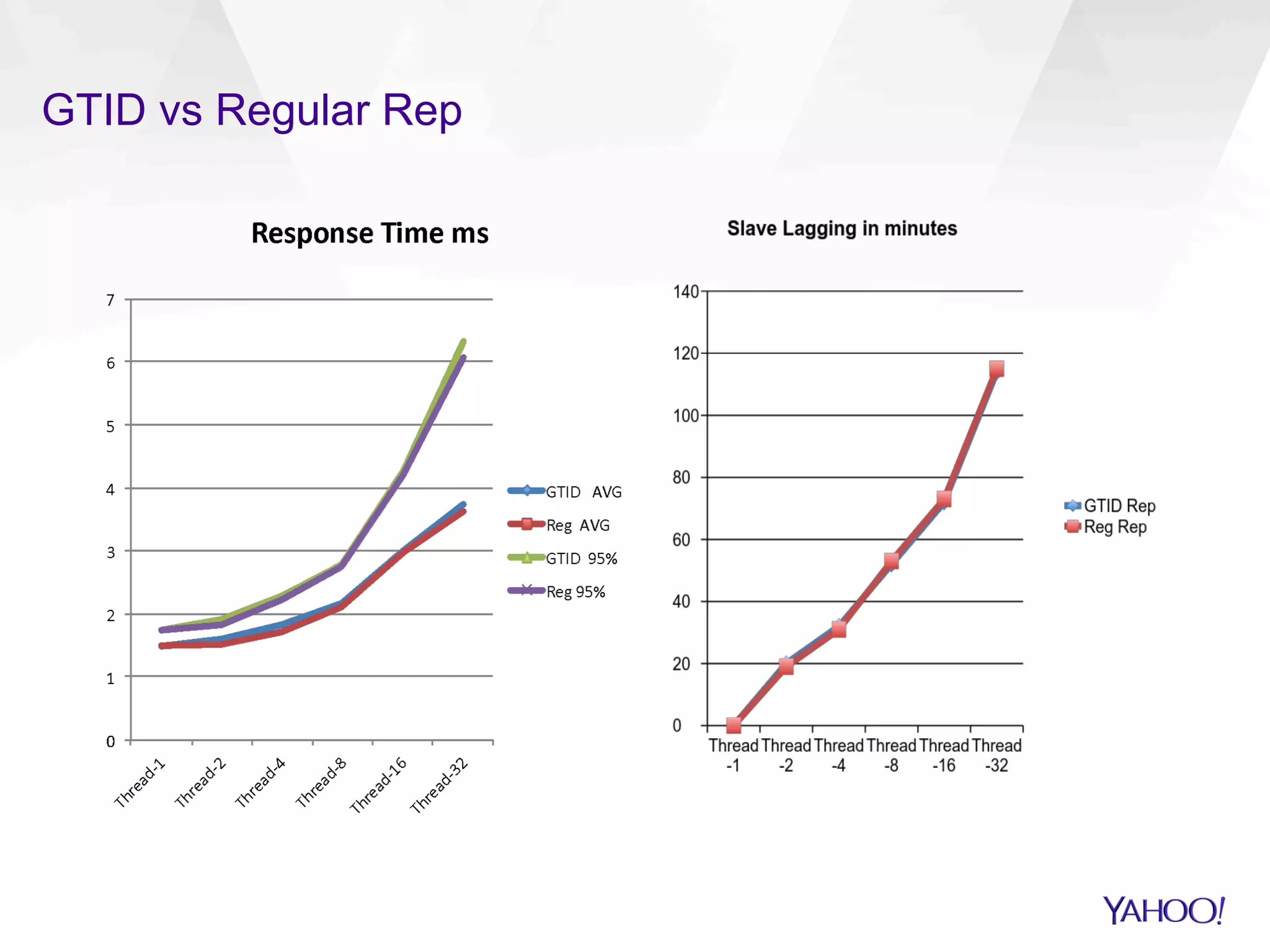 GTID vs Regular Rep

Response Time ms

7
6
5
4
3
2
1
0

Thread-1 Thread-2 Thread-4 Thread-8 Thread-16 Thread-32

GTID AVG
Reg AVG
GTID 95%
Reg 95%

Slave Lagging in minutes

140
120
100
80
60
40
20
0

Thread -1 Thread -2 Thread -4 Thread -8 Thread -16 Thread -32

GTID Rep
Reg Rep

YAHOO!